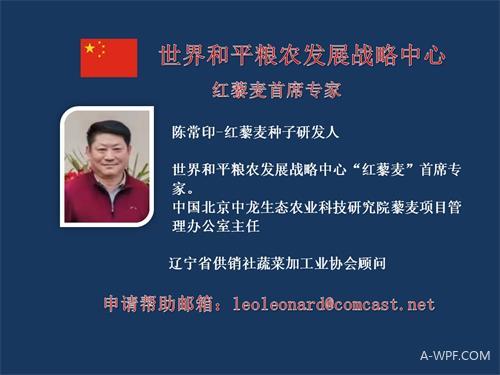 世界和平粮农发展战略中心

红藜麦首席专家

陈常印-红藜麦种子研发人

世界和平粮农发展战略中心“红藜麦”首席专家。
中国北京中龙生态农业科技研究院藜麦项目管理办公室主任

辽宁省供销社蔬菜加工业协会顾问

申请帮助邮箱：leoleonard@comcast.net

A-WPF.COM